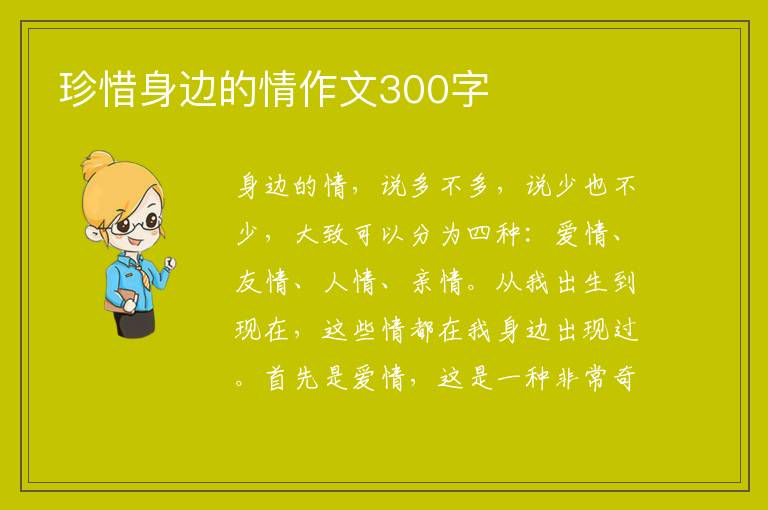 珍惜身边的情作文300字

身边的情，说多不多，说少也不少，大致可以分为四种：爱情、友情、人情、亲情。从我出生到现在，这些情都在我身边出现过。首先是爱情，这是一种非常奇